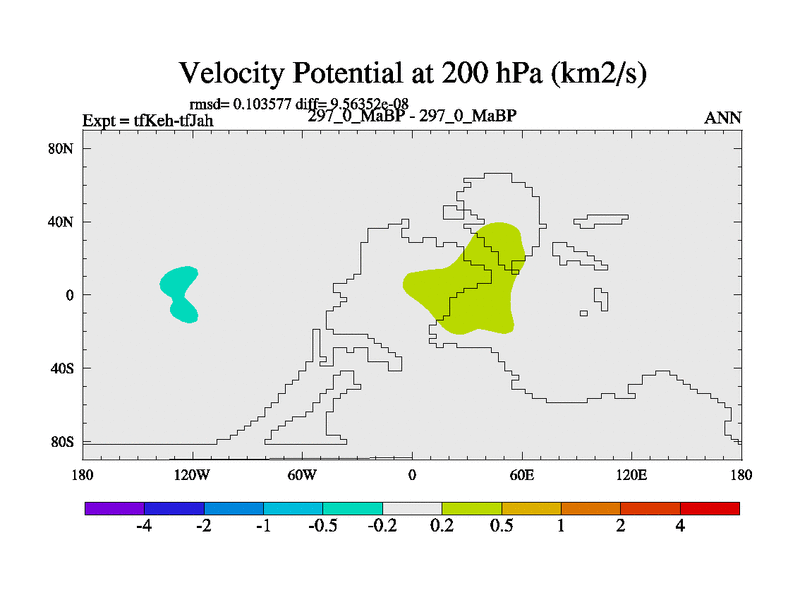 Velocity Potential at 200 hPa (km2/s)

rmsd= 0.103577 diff= 9.56352e-08

Expt = tfKeh-tfJah

297_0_MaBP - 297_0_MaBP

ANN

80N
40N
0
40S
80S

180
120W
60W
0
60E
120E
180

-4
-2
-1
-0.5
-0.2
0.2
0.5
1
2
4